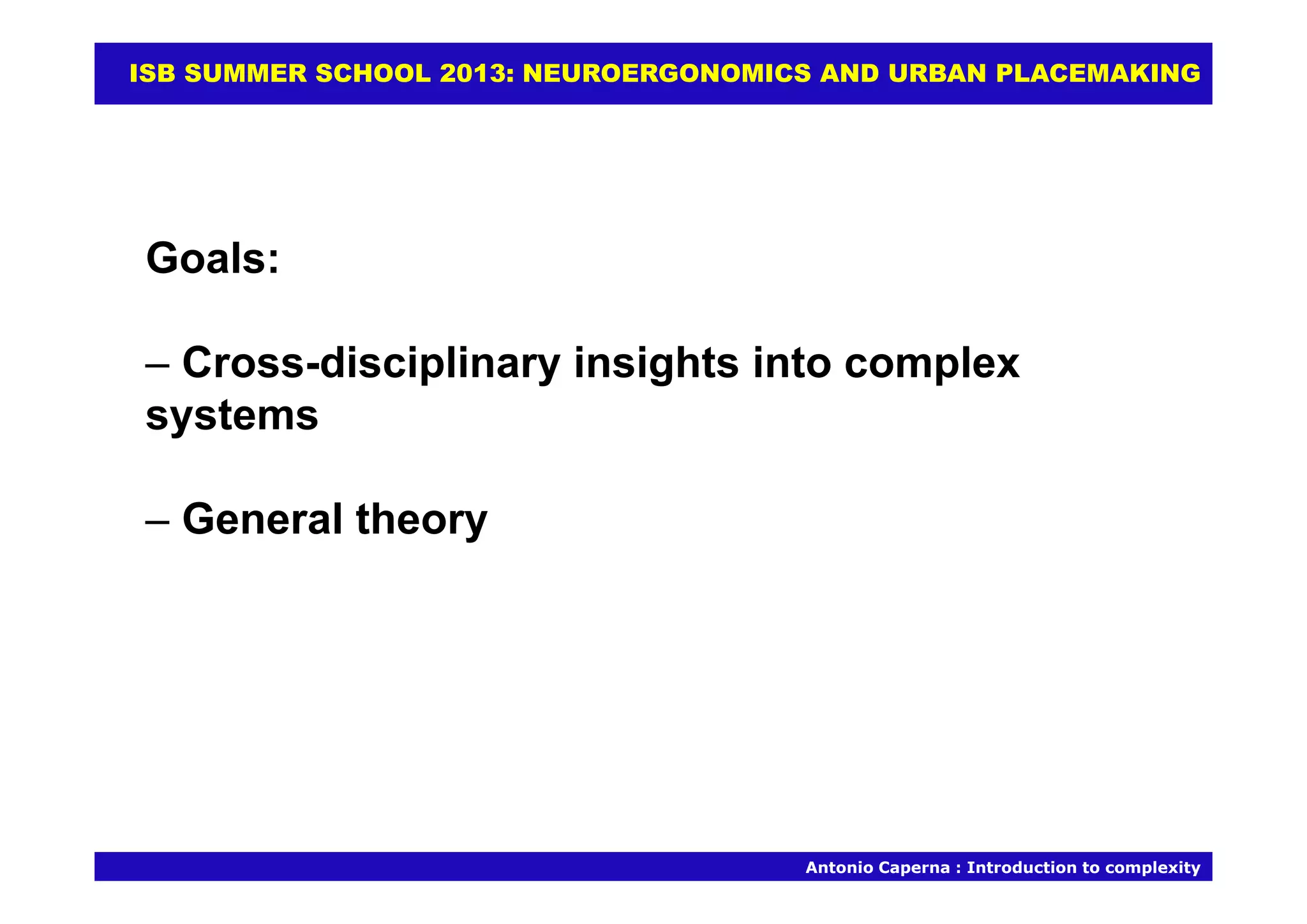 ISB SUMMER SCHOOL 2013: NEUROERGONOMICS AND URBAN PLACEMAKING

Goals:

– Cross-disciplinary insights into complex systems

– General theory

Antonio Caperna : Introduction to complexity